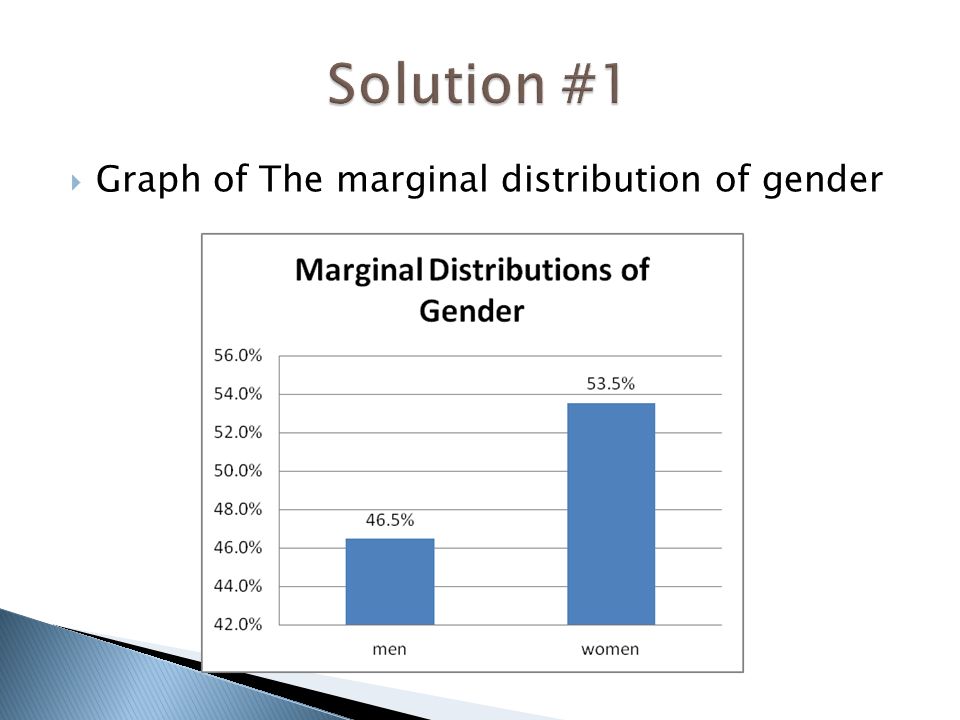 Solution #1

Graph of The marginal distribution of gender

Marginal Distributions of Gender

56.0%
54.0%
52.0%
50.0%
48.0%
46.0%
44.0%
42.0%

46.5%
53.5%

men
women